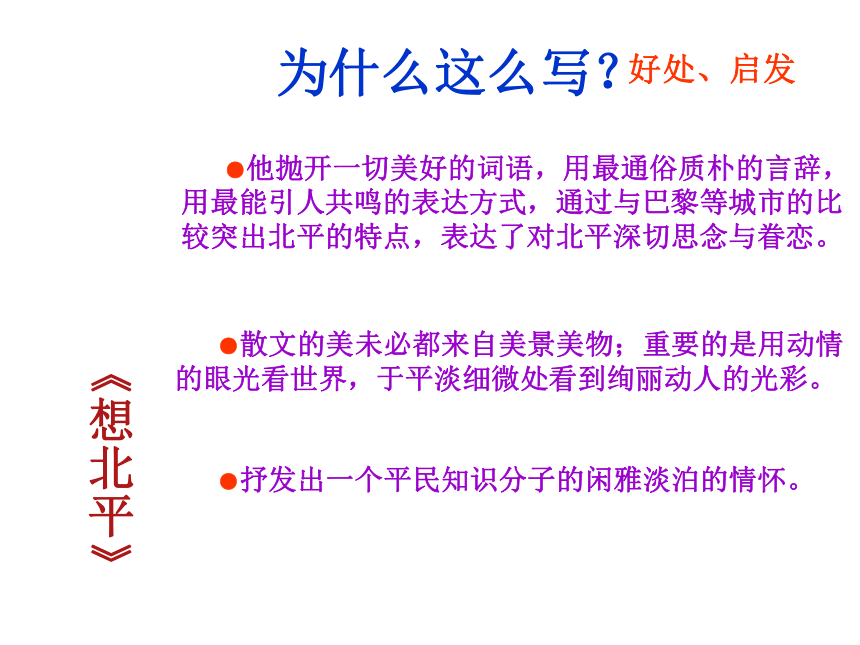 为什么这么写？好处、启发

●他抛开一切美好的词语，用最通俗质朴的言辞，用最能引人共鸣的表达方式，通过与巴黎等城市的比较突出北平的特点，表达了对北平深切思念与眷恋。

●散文的美未必都来自美景美物；重要的是用动情的眼光看世界，于平淡细微处看到绚丽动人的光彩。

●抒发出一个平民知识分子的闲雅淡泊的情怀。

《想北平》